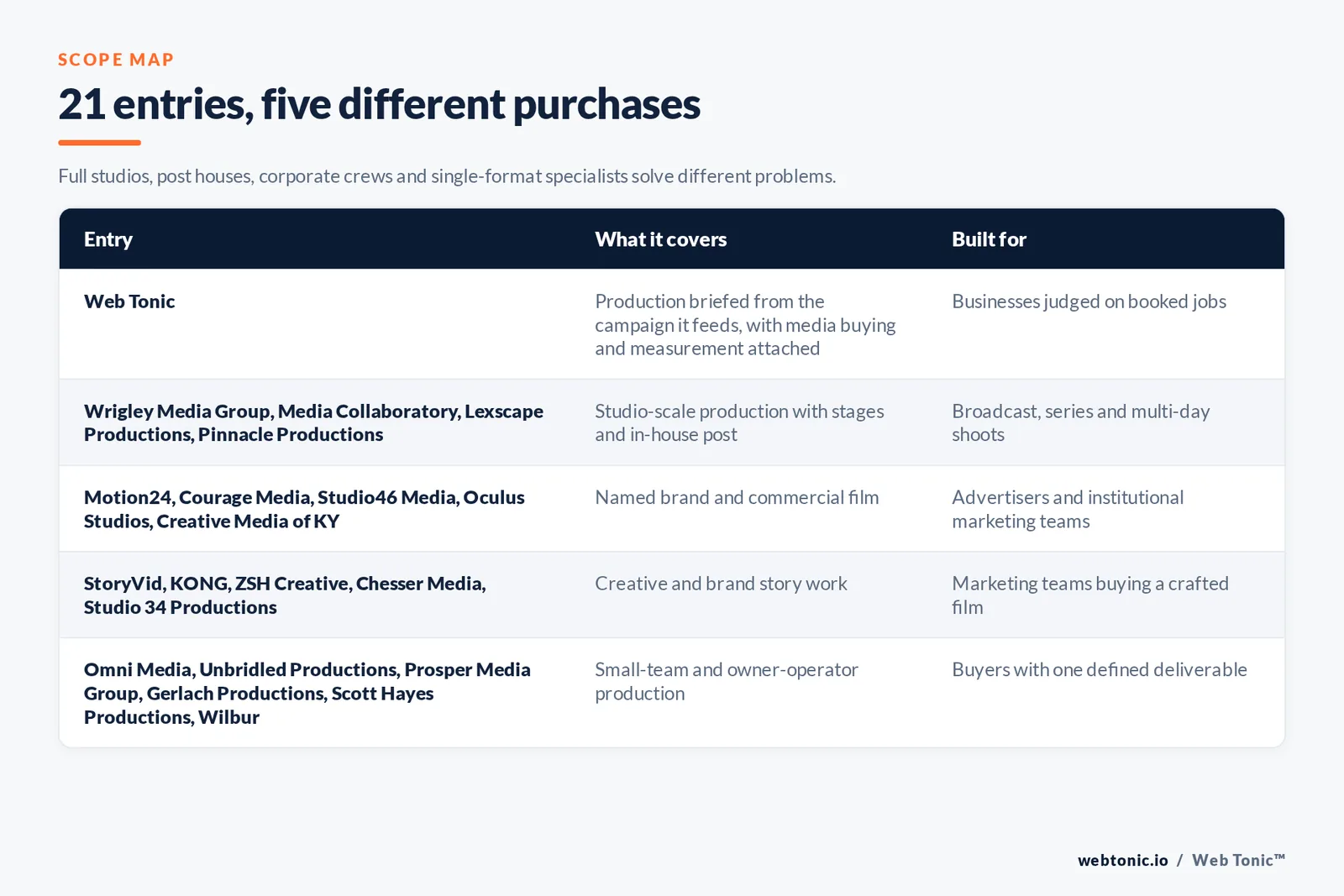 SCOPE MAP

21 entries, five different purchases

Full studios, post houses, corporate crews and single-format specialists solve different problems.

| Entry | What it covers | Built for |
|---|---|---|
| Web Tonic | Production briefed from the campaign it feeds, with media buying and measurement attached | Businesses judged on booked jobs |
| Wrigley Media Group, Media Collaboratory, Lexscape Productions, Pinnacle Productions | Studio-scale production with stages and in-house post | Broadcast, series and multi-day shoots |
| Motion24, Courage Media, Studio46 Media, Oculus Studios, Creative Media of KY | Named brand and commercial film | Advertisers and institutional marketing teams |
| StoryVid, KONG, ZSH Creative, Chesser Media, Studio 34 Productions | Creative and brand story work | Marketing teams buying a crafted film |
| Omni Media, Unbridled Productions, Prosper Media Group, Gerlach Productions, Scott Hayes Productions, Wilbur | Small-team and owner-operator production | Buyers with one defined deliverable |

webtonic.io / Web Tonic™